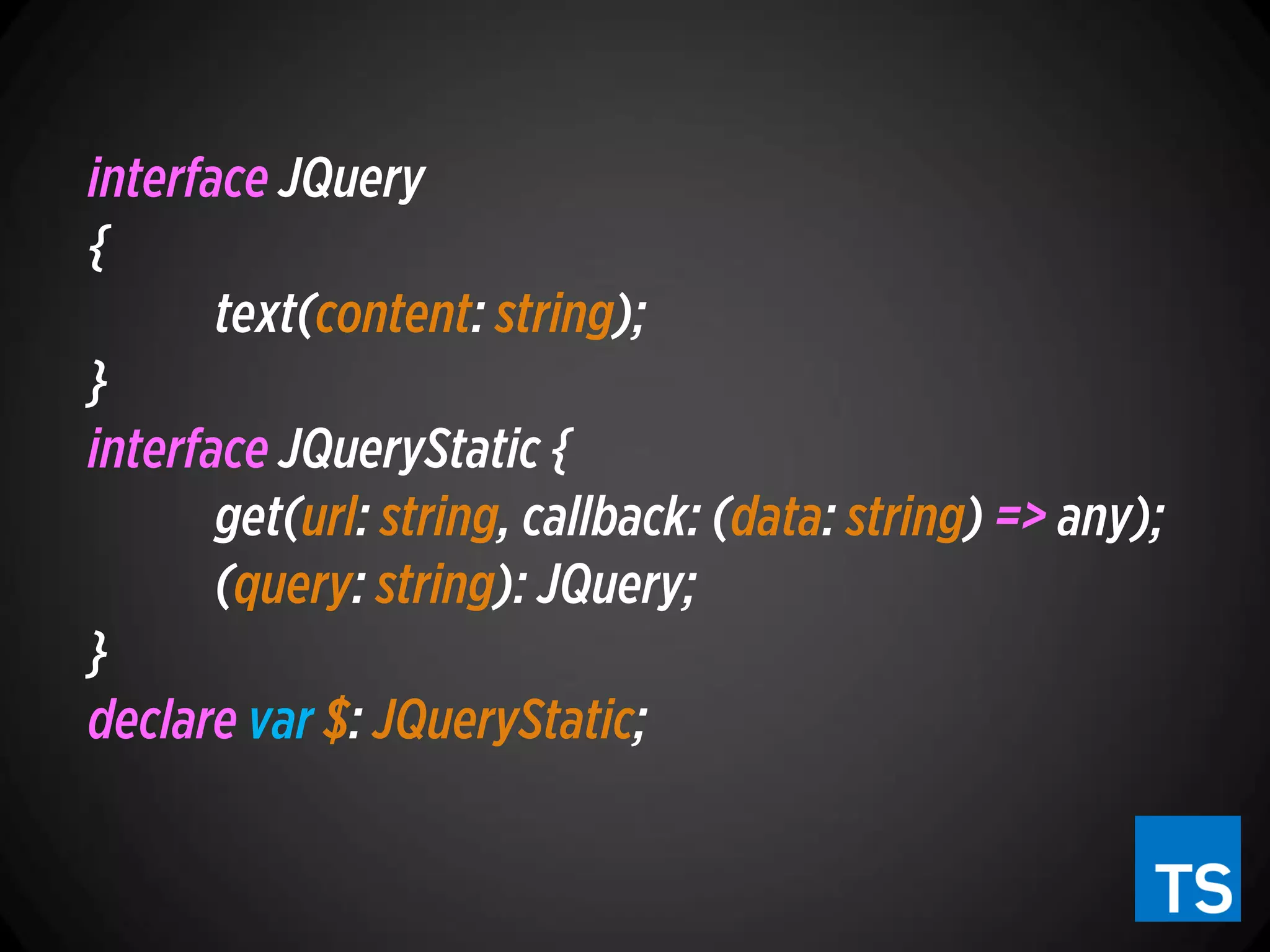 interface JQuery
{
text(content: string);
}
interface JQueryStatic {
get(url: string, callback: (data: string) => any);
(query: string): JQuery;
}
declare var $: JQueryStatic;

TS